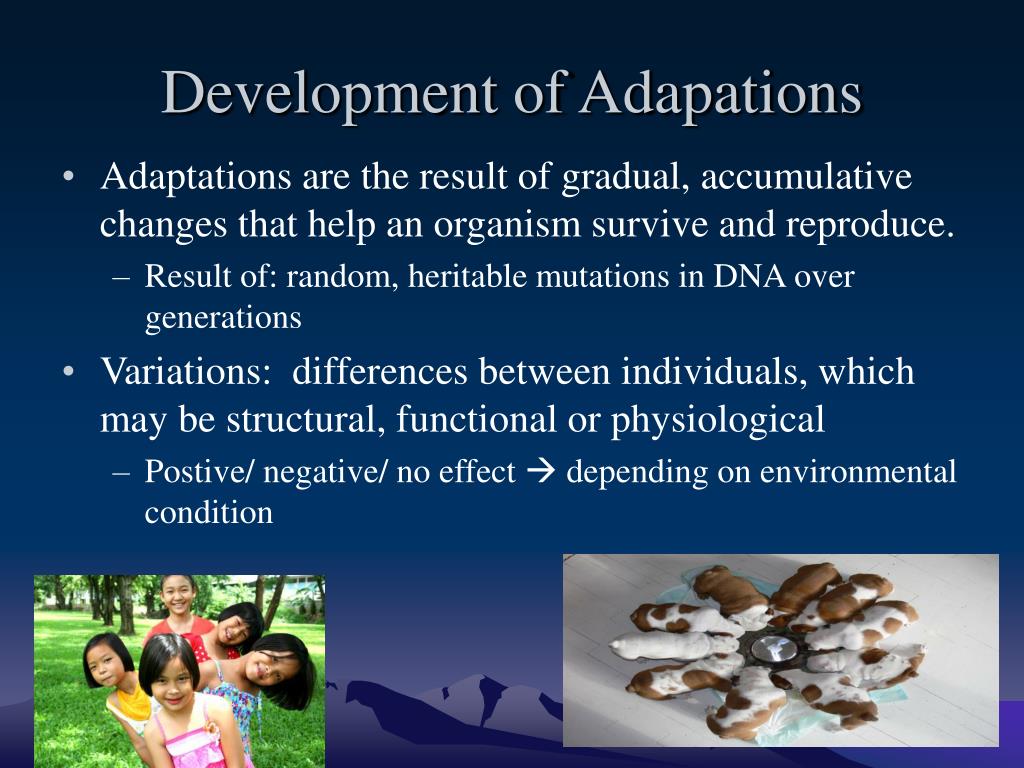 Development of Adapations

• Adaptations are the result of gradual, accumulative changes that help an organism survive and reproduce.
– Result of: random, heritable mutations in DNA over generations

• Variations: differences between individuals, which may be structural, functional or physiological
– Postive/ negative/ no effect → depending on environmental condition